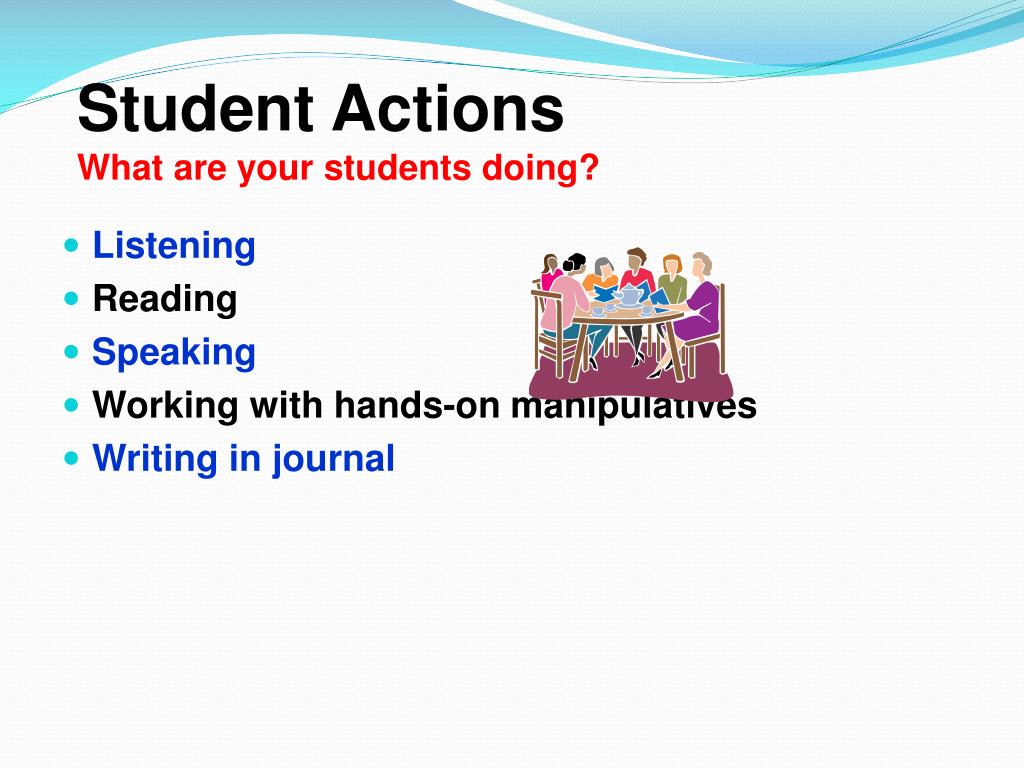 Student Actions
What are your students doing?

- Listening
- Reading
- Speaking
- Working with hands-on manipulatives
- Writing in journal